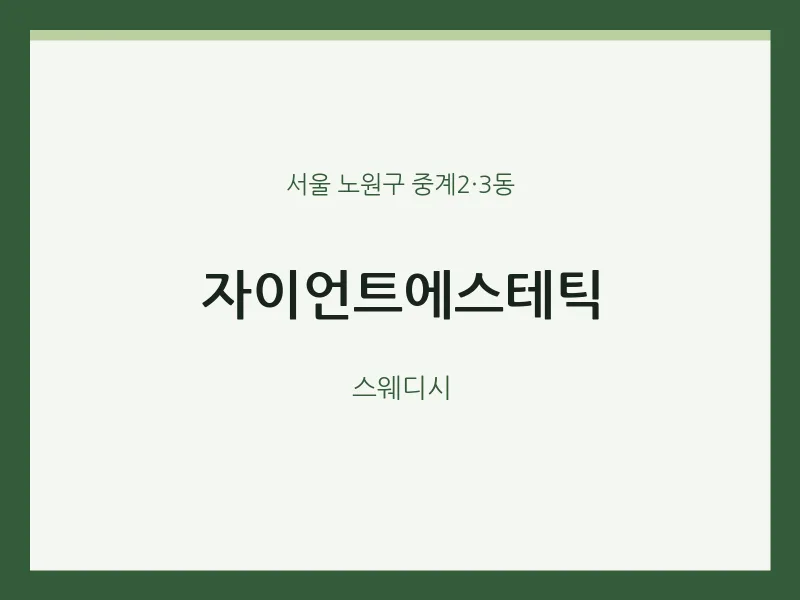 서울 노원구 중계2·3동

자이언트에스테틱

스웨디시